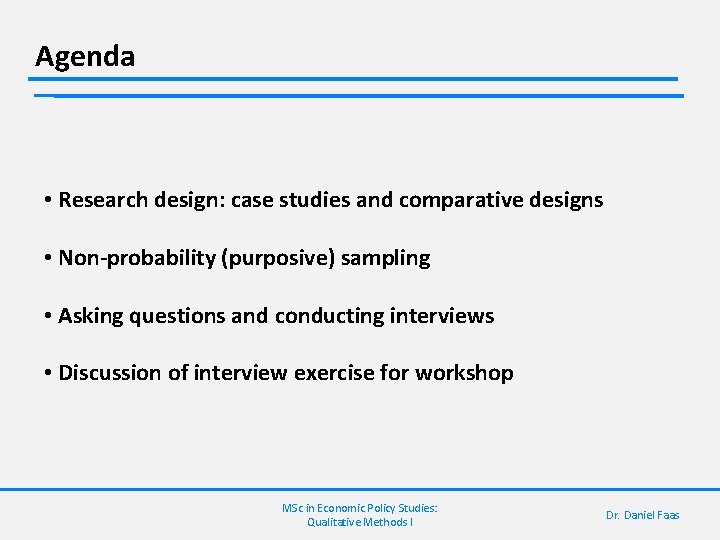 Agenda

• Research design: case studies and comparative designs

• Non-probability (purposive) sampling

• Asking questions and conducting interviews

• Discussion of interview exercise for workshop

MSc in Economic Policy Studies: Qualitative Methods I

Dr. Daniel Faas